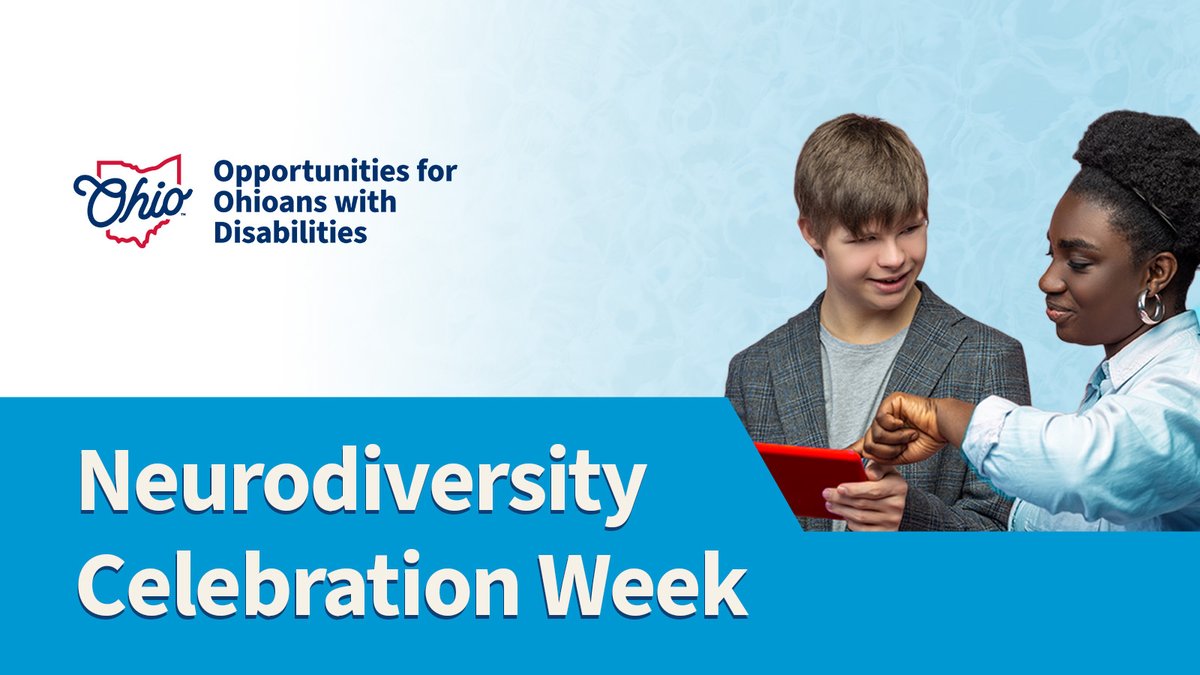 Ohio

Opportunities for Ohioans with Disabilities

Neurodiversity Celebration Week